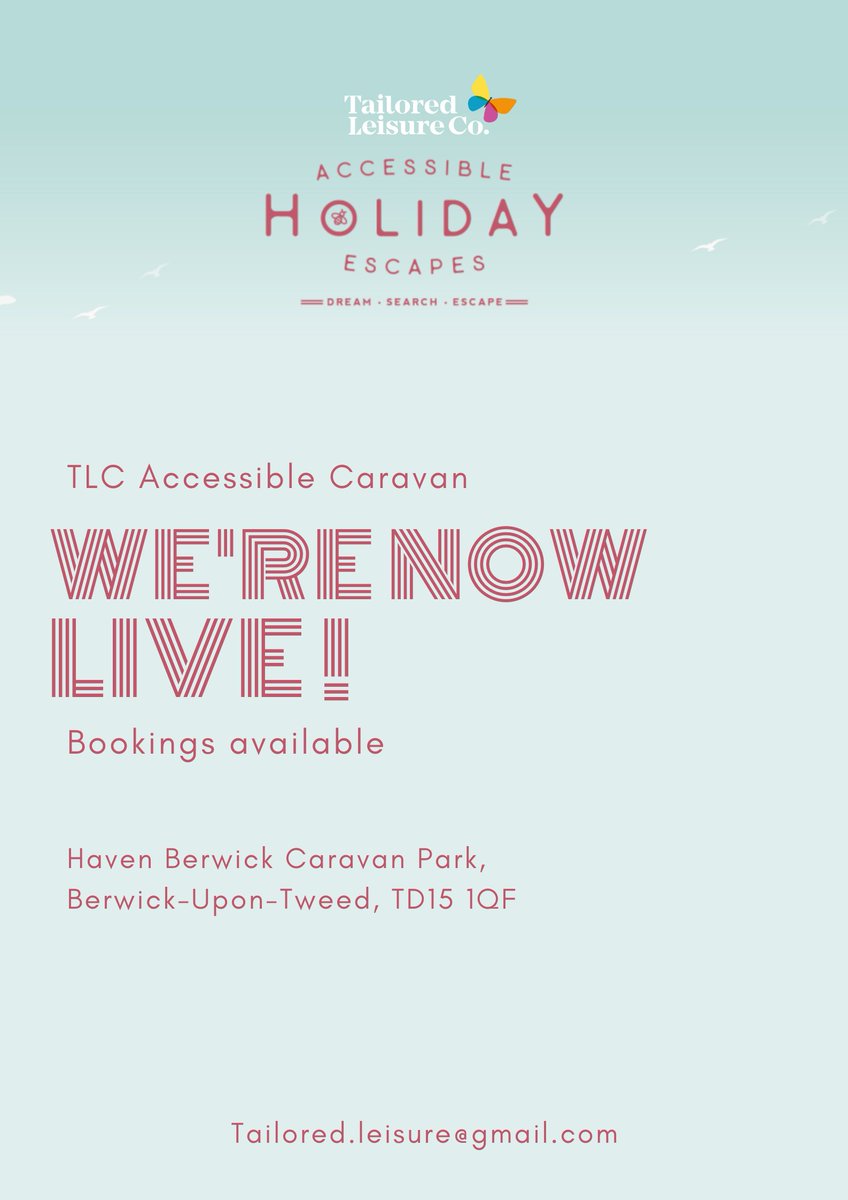 Tailored Leisure Co.

ACCESSIBLE
HOLIDAY
ESCAPES

DREAM · SEARCH · ESCAPE

TLC Accessible Caravan

WE'RE NOW LIVE!

Bookings available

Haven Berwick Caravan Park, Berwick-Upon-Tweed, TD15 1QF

Tailored.leisure@gmail.com